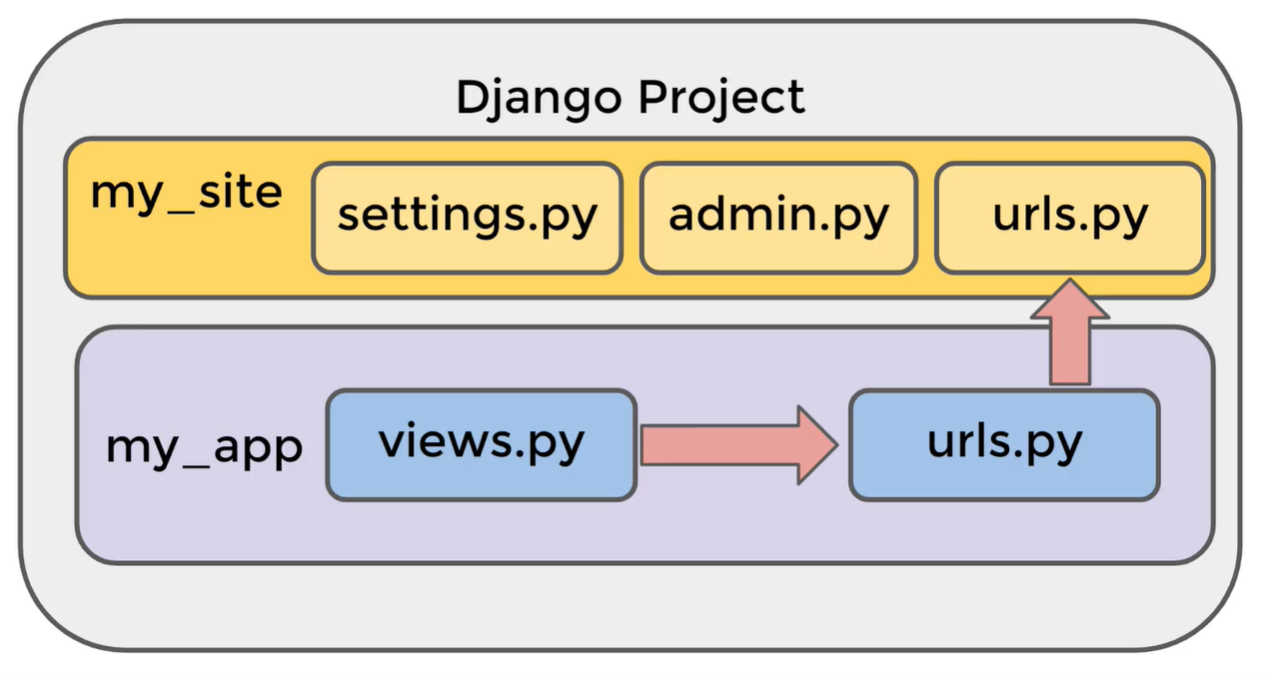 Django Project

my_site

settings.py

admin.py

urls.py

my_app

views.py

urls.py